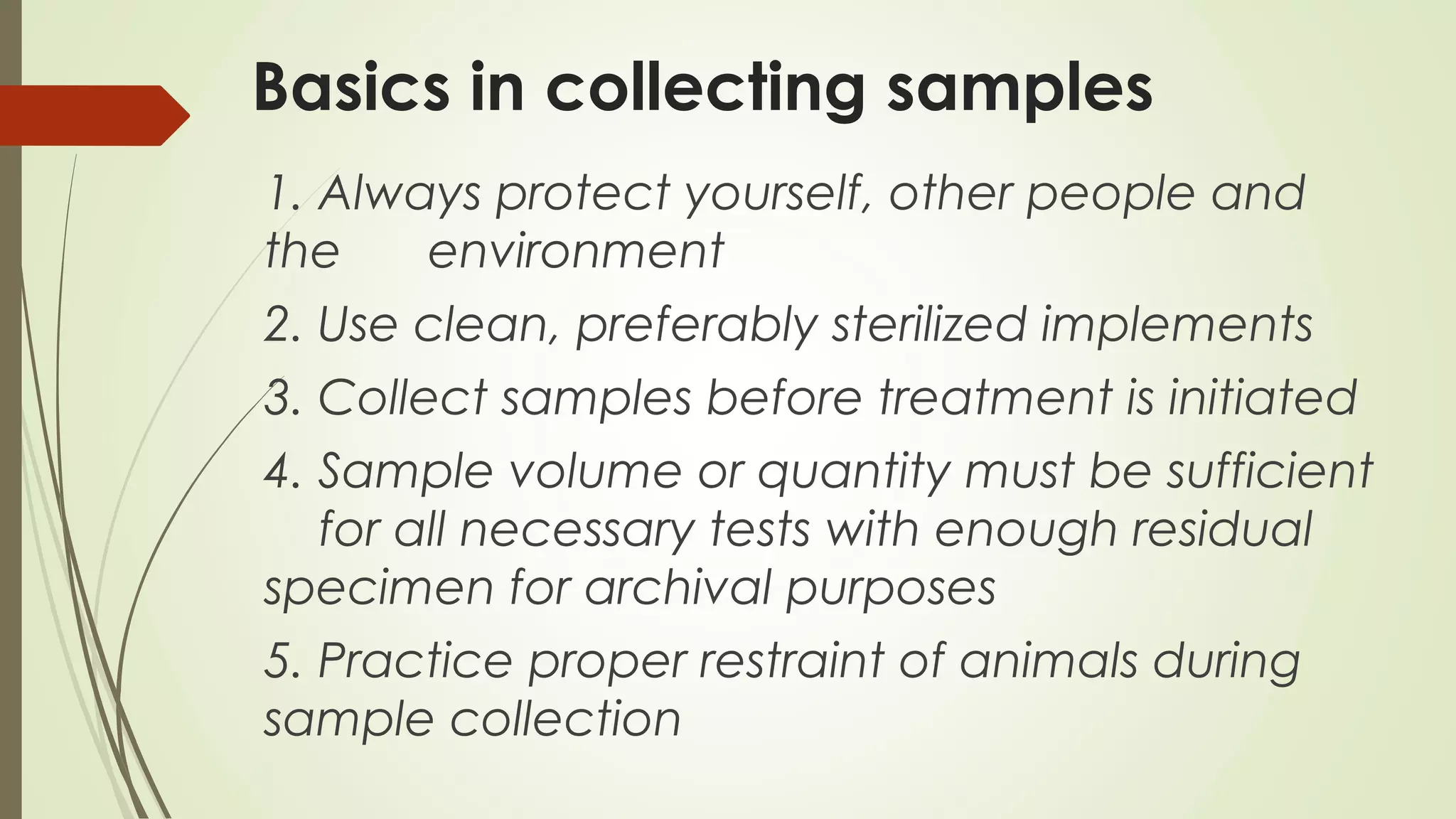 Basics in collecting samples

1. Always protect yourself, other people and the environment

2. Use clean, preferably sterilized implements

3. Collect samples before treatment is initiated

4. Sample volume or quantity must be sufficient for all necessary tests with enough residual specimen for archival purposes

5. Practice proper restraint of animals during sample collection